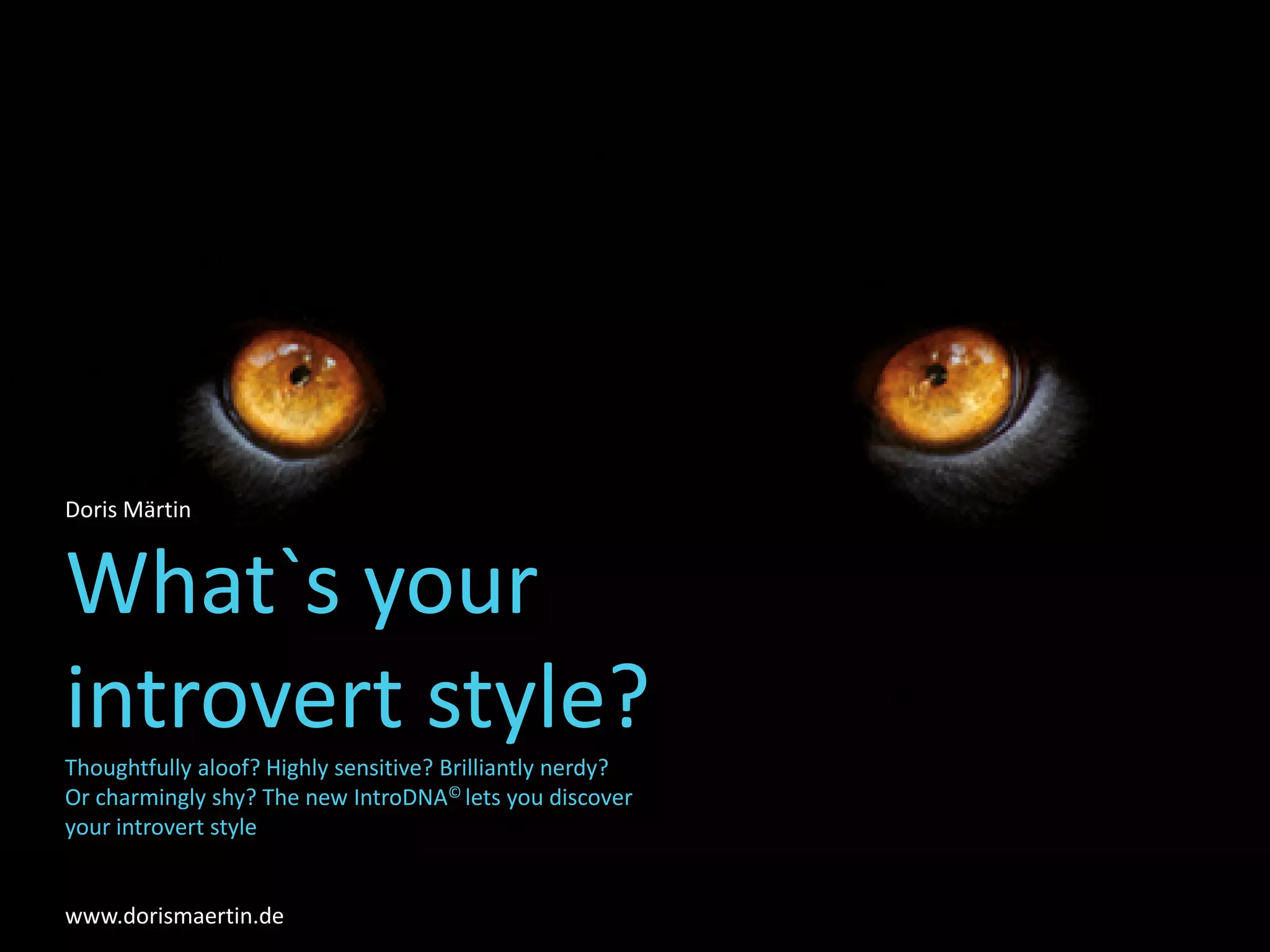 Doris Märtin

What`s your introvert style?

Thoughtfully aloof? Highly sensitive? Brilliantly nerdy? Or charmingly shy? The new IntroDNA© lets you discover your introvert style

www.dorismaertin.de